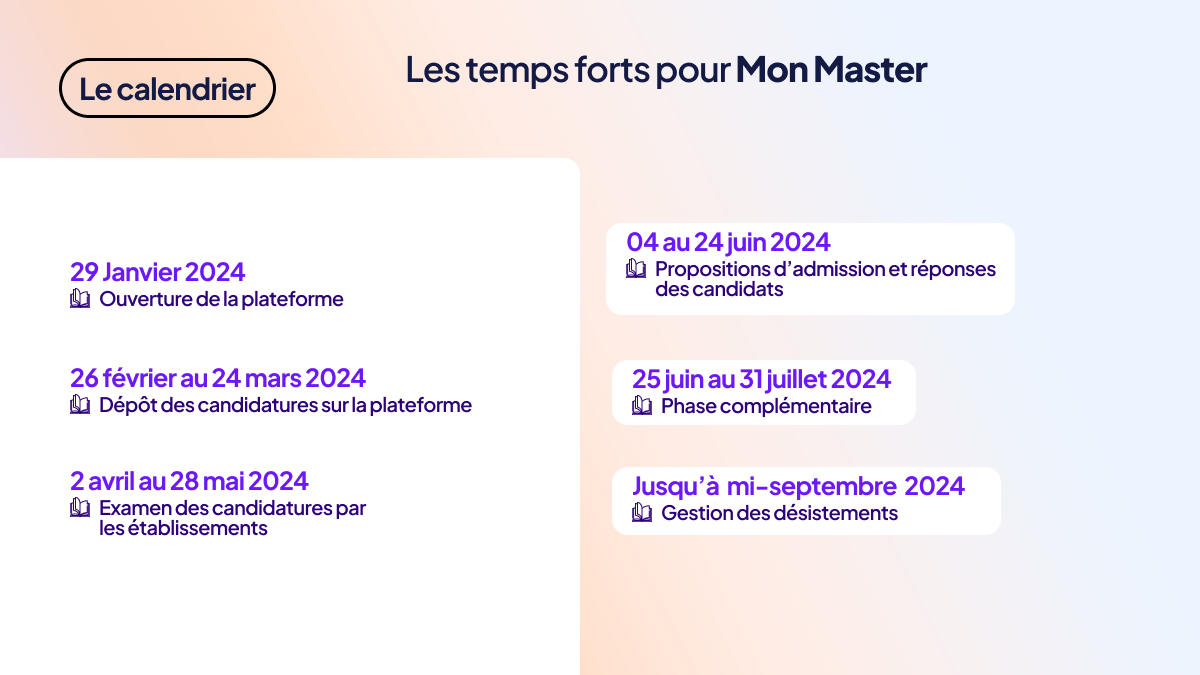 Le calendrier

Les temps forts pour Mon Master

29 Janvier 2024
Ouverture de la plateforme

26 février au 24 mars 2024
Dépôt des candidatures sur la plateforme

2 avril au 28 mai 2024
Examen des candidatures par les établissements

04 au 24 juin 2024
Propositions d'admission et réponses des candidats

25 juin au 31 juillet 2024
Phase complémentaire

Jusqu'à mi-septembre 2024
Gestion des désistements